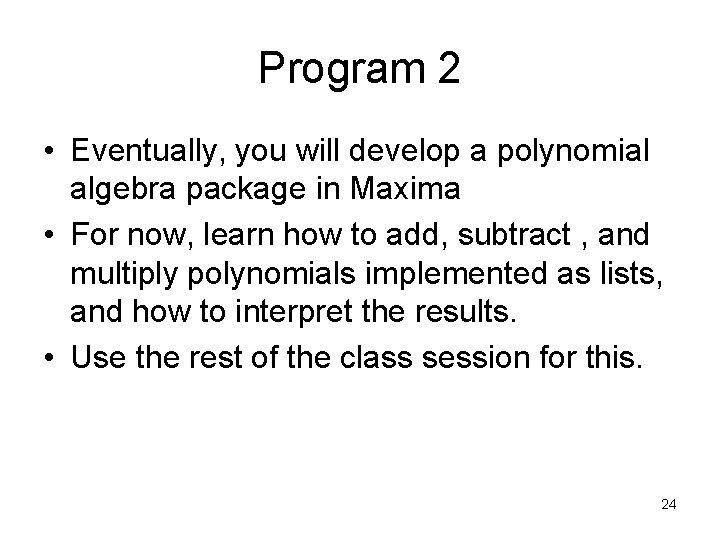 Program 2

• Eventually, you will develop a polynomial algebra package in Maxima

• For now, learn how to add, subtract , and multiply polynomials implemented as lists, and how to interpret the results.

• Use the rest of the class session for this.

24